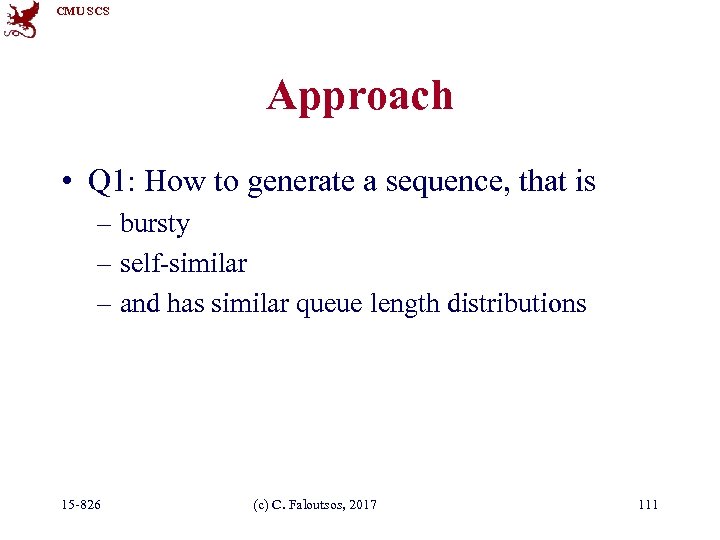 CMU SCS

Approach

• Q1: How to generate a sequence, that is
– bursty
– self-similar
– and has similar queue length distributions

15-826 (c) C. Faloutsos, 2017 111